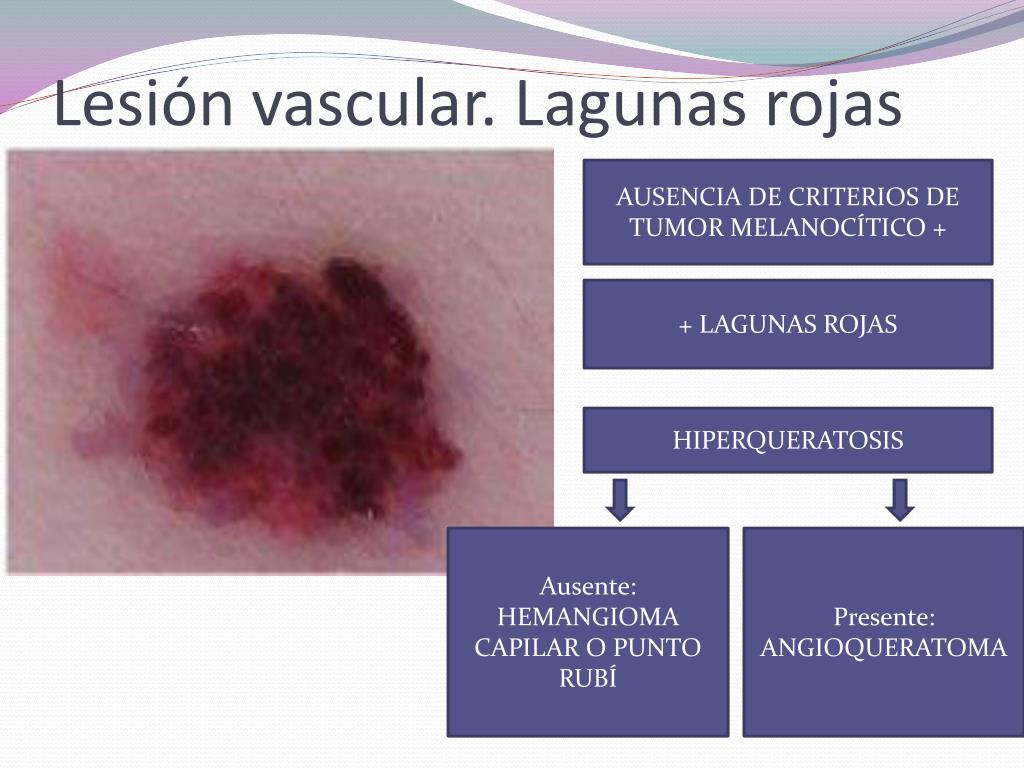 Lesión vascular. Lagunas rojas

AUSENCIA DE CRITERIOS DE TUMOR MELANOCÍTICO +

+ LAGUNAS ROJAS

HIPERQUERATOSIS

Ausente: HEMANGIOMA CAPILAR O PUNTO RUBÍ

Presente: ANGIOQUERATOMA